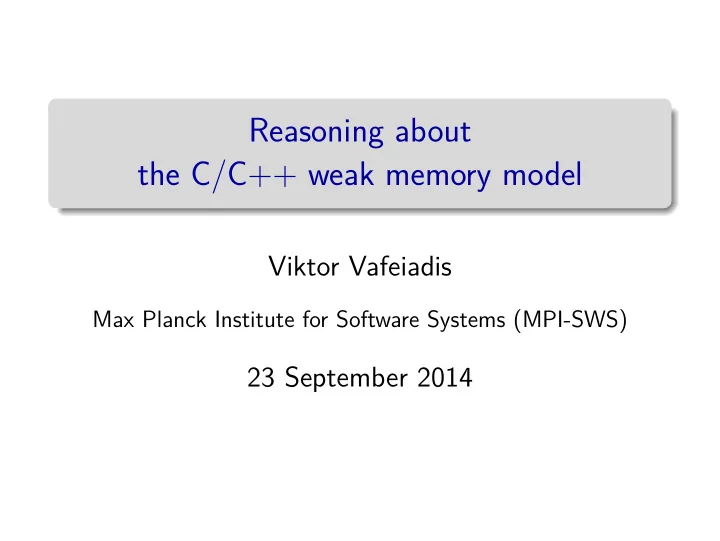 Reasoning about
the C/C++ weak memory model

Viktor Vafeiadis

Max Planck Institute for Software Systems (MPI-SWS)

23 September 2014